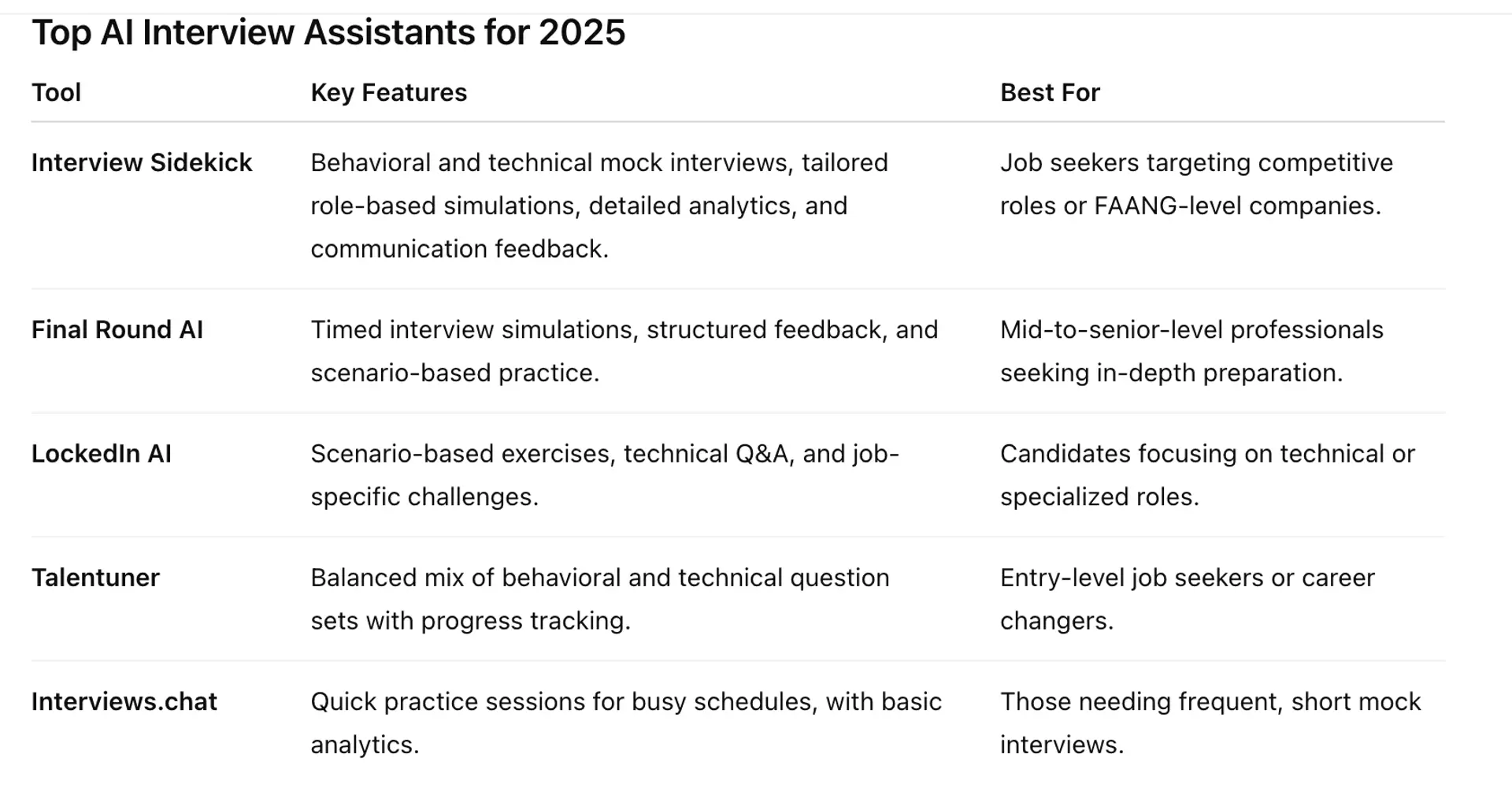 Top AI Interview Assistants for 2025

| Tool | Key Features | Best For |
|---|---|---|
| Interview Sidekick | Behavioral and technical mock interviews, tailored role-based simulations, detailed analytics, and communication feedback. | Job seekers targeting competitive roles or FAANG-level companies. |
| Final Round AI | Timed interview simulations, structured feedback, and scenario-based practice. | Mid-to-senior-level professionals seeking in-depth preparation. |
| LockedIn AI | Scenario-based exercises, technical Q&A, and job-specific challenges. | Candidates focusing on technical or specialized roles. |
| Talentuner | Balanced mix of behavioral and technical question sets with progress tracking. | Entry-level job seekers or career changers. |
| Interviews.chat | Quick practice sessions for busy schedules, with basic analytics. | Those needing frequent, short mock interviews. |